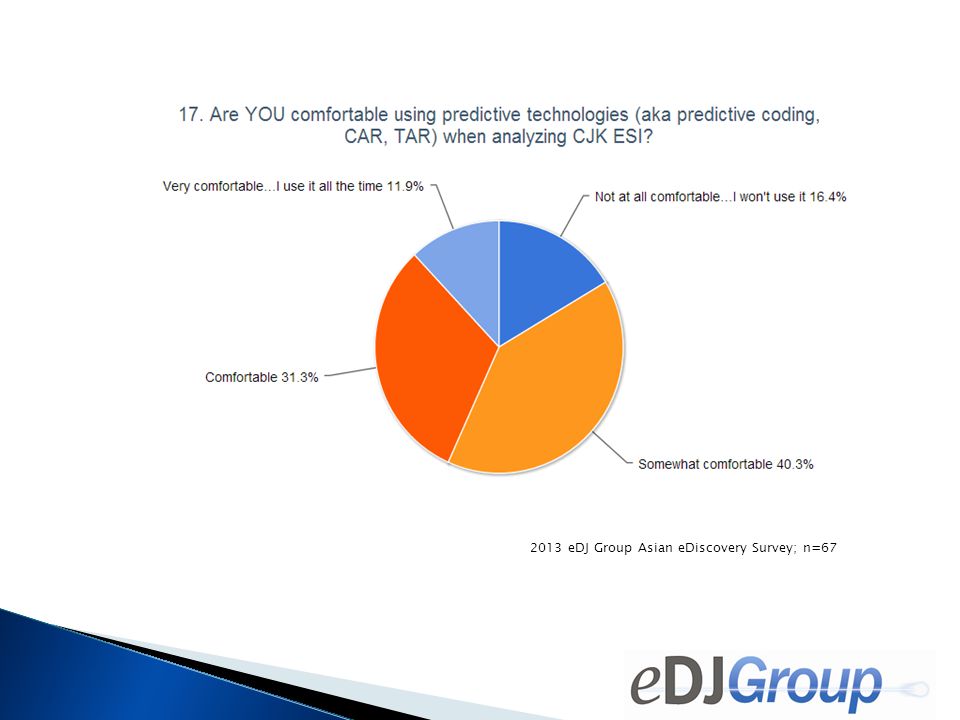 17. Are YOU comfortable using predictive technologies (aka predictive coding, CAR, TAR) when analyzing CJK ESI?

Very comfortable...I use it all the time 11.9%

Not at all comfortable...I won't use it 16.4%

Comfortable 31.3%

Somewhat comfortable 40.3%

2013 eDJ Group Asian eDiscovery Survey; n=67

eDJGroup